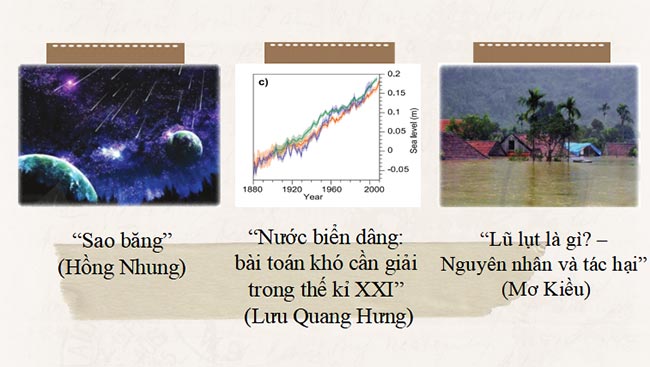 c)

0.2
0.15
0.1
0.05
0
-0.05
Sea level (m)

1880 1920 1960 2000
Year

“Sao băng”
(Hồng Nhung)

“Nước biển dâng: bài toán khó cần giải trong thế kỉ XXI”
(Lưu Quang Hưng)

“Lũ lụt là gì? – Nguyên nhân và tác hại”
(Mơ Kiều)